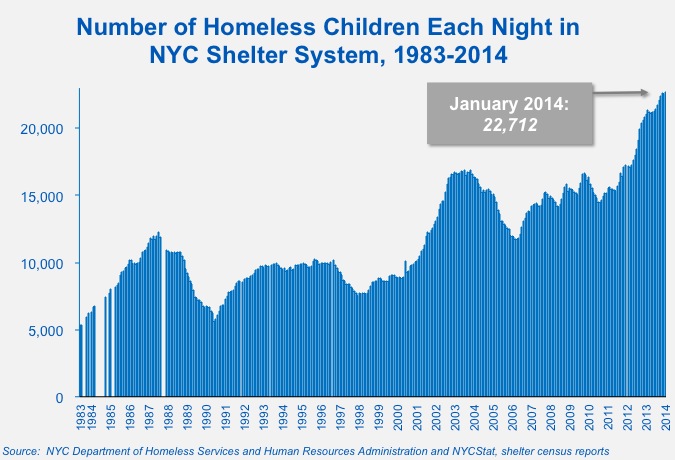 Number of Homeless Children Each Night in NYC Shelter System, 1983-2014

January 2014: 22,712

20,000
15,000
10,000
5,000
0

1983
1984
1985
1986
1987
1988
1989
1990
1991
1992
1993
1994
1995
1996
1997
1998
1999
2000
2001
2002
2003
2004
2005
2006
2007
2008
2009
2010
2011
2012
2013
2014

Source: NYC Department of Homeless Services and Human Resources Administration and NYCStat, shelter census reports